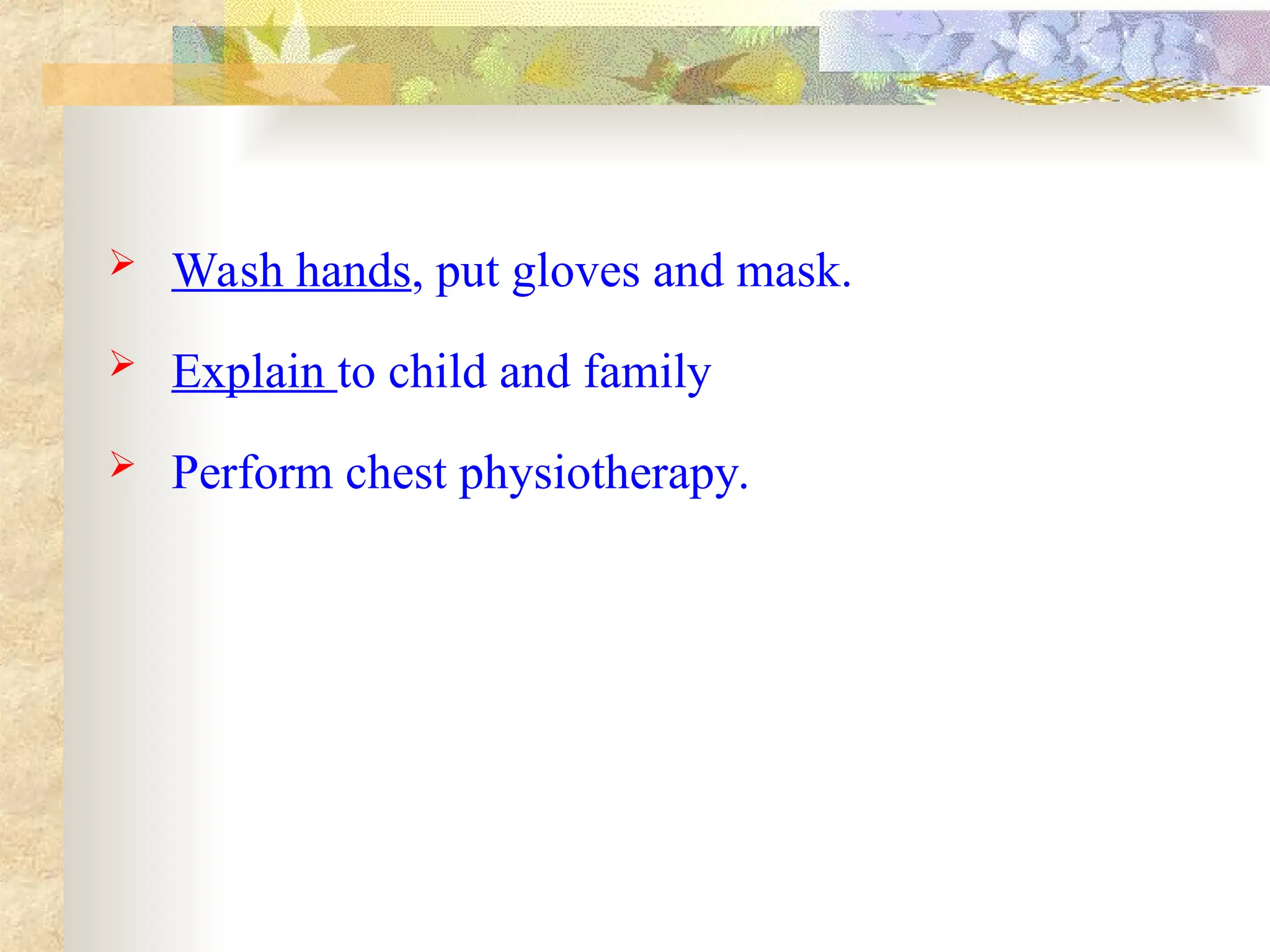 ➢ Wash hands, put gloves and mask.

➢ Explain to child and family

➢ Perform chest physiotherapy.